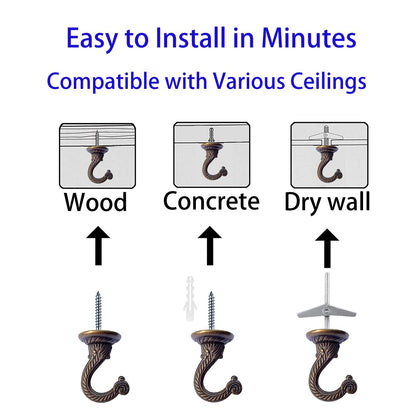 Easy to Install in Minutes

Compatible with Various Ceilings

Wood

Concrete

Dry wall